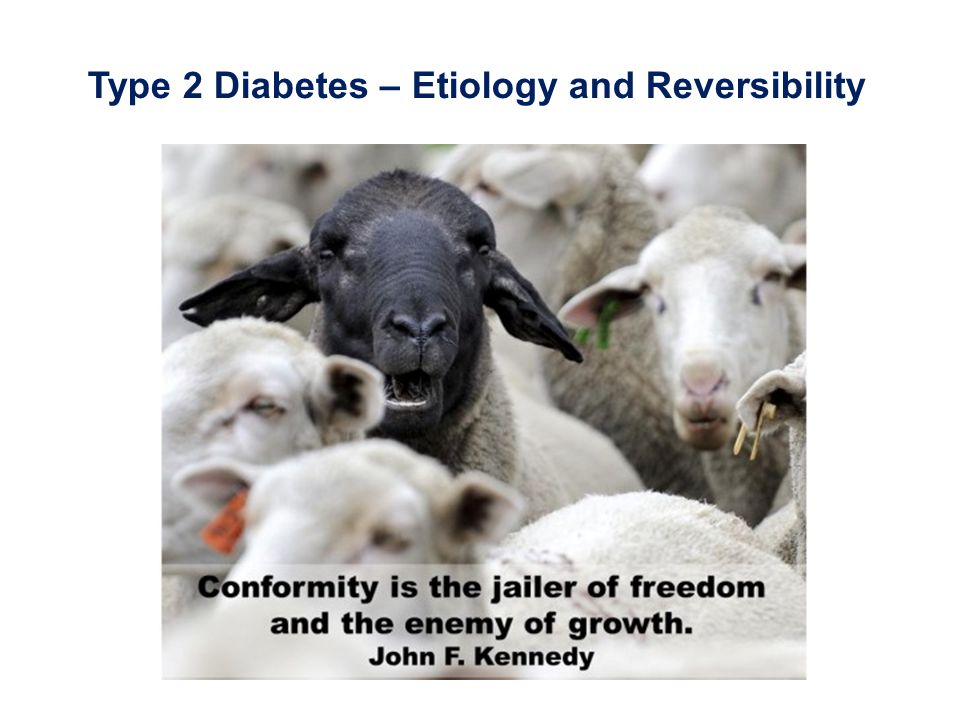 Type 2 Diabetes – Etiology and Reversibility

Conformity is the jailer of freedom and the enemy of growth.
John F. Kennedy